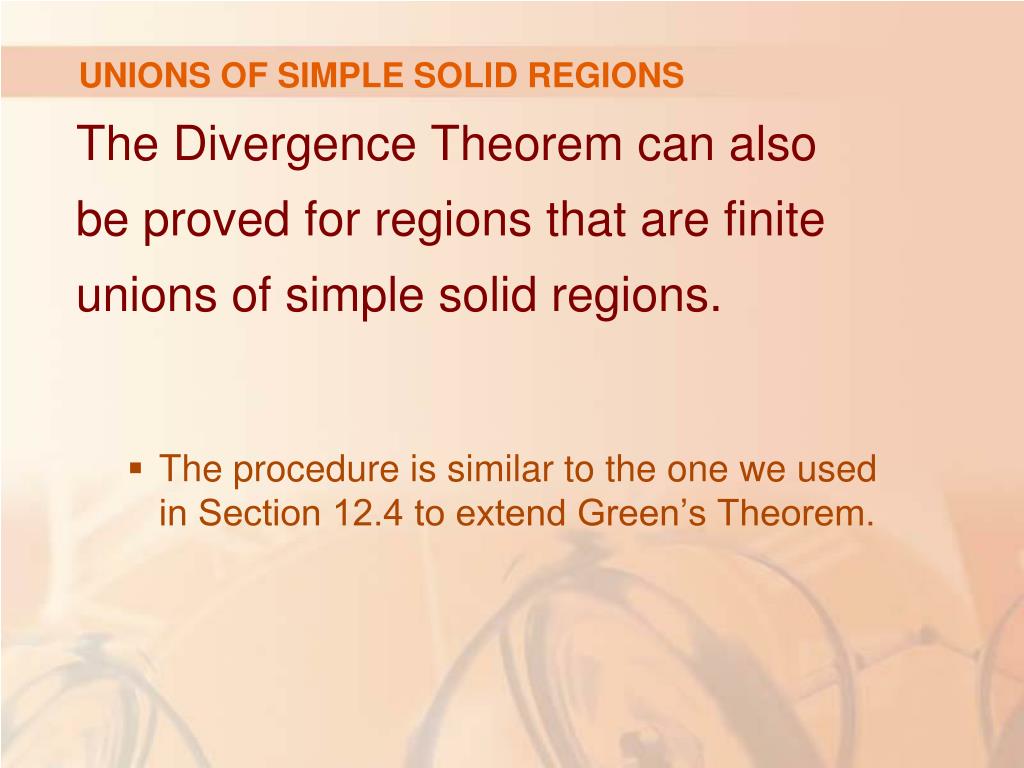 UNIONS OF SIMPLE SOLID REGIONS

The Divergence Theorem can also be proved for regions that are finite unions of simple solid regions.

▪ The procedure is similar to the one we used in Section 12.4 to extend Green’s Theorem.